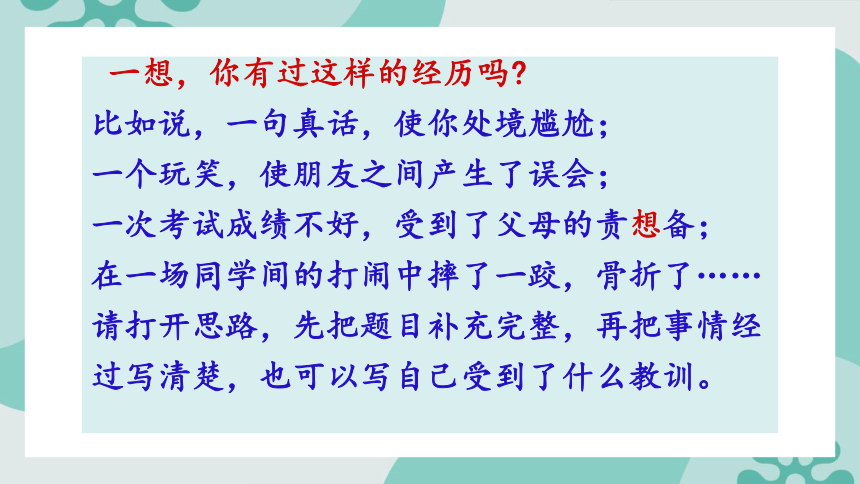 一想，你有过这样的经历吗？
比如说，一句真话，使你处境尴尬；
一个玩笑，使朋友之间产生了误会；
一次考试成绩不好，受到了父母的责想备；
在一场同学间的打闹中摔了一跤，骨折了……
请打开思路，先把题目补充完整，再把事情经过写清楚，也可以写自己受到了什么教训。